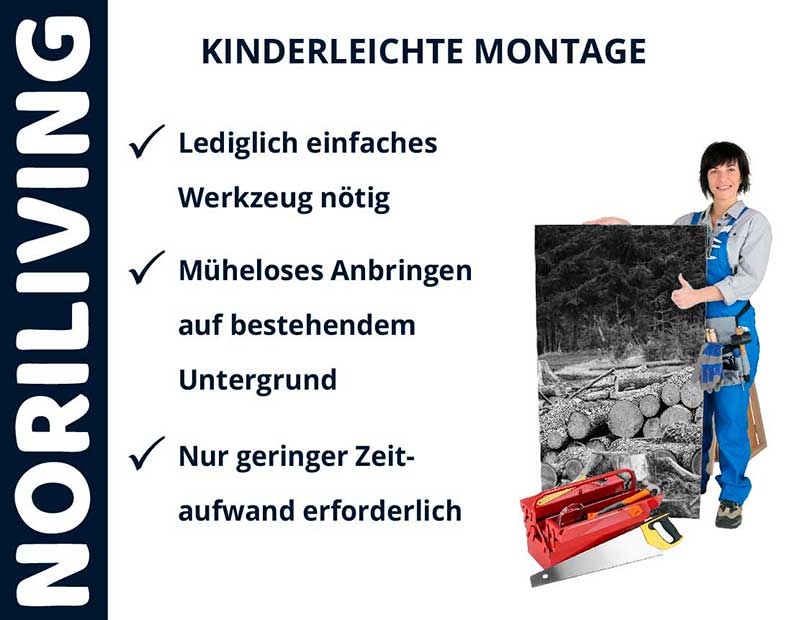 NORILIVING

KINDERLEICHTE MONTAGE

✓ Lediglich einfaches Werkzeug nötig

✓ Müheloses Anbringen auf bestehendem Untergrund

✓ Nur geringer Zeitaufwand erforderlich